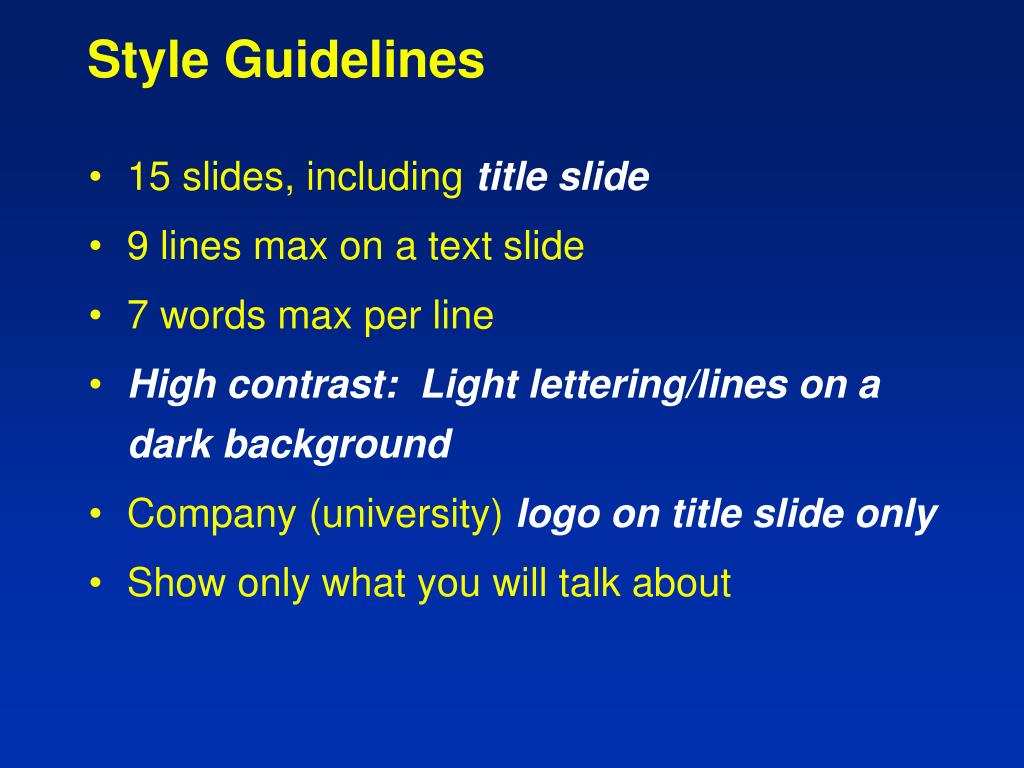 Style Guidelines

• 15 slides, including title slide
• 9 lines max on a text slide
• 7 words max per line
• High contrast: Light lettering/lines on a dark background
• Company (university) logo on title slide only
• Show only what you will talk about